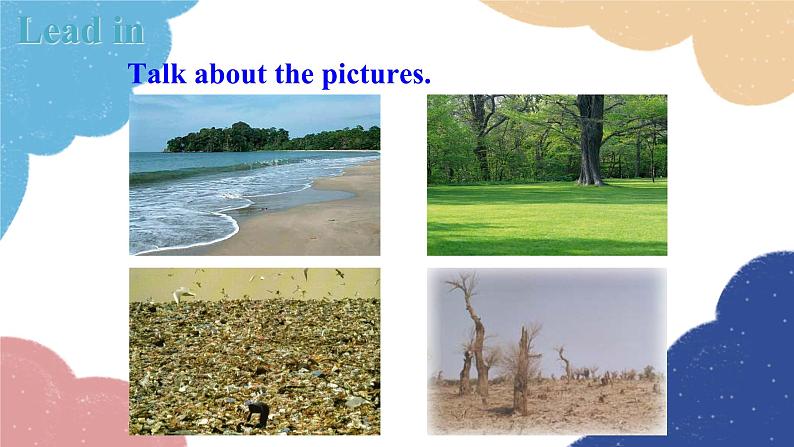 Lead in

Talk about the pictures.